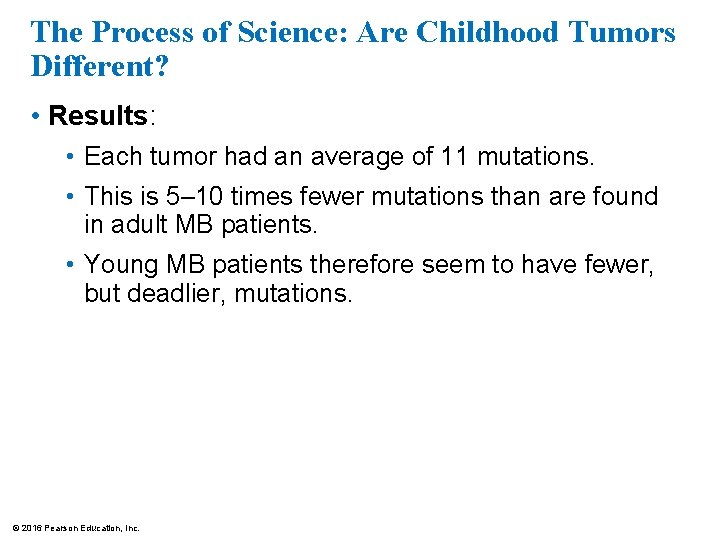 The Process of Science: Are Childhood Tumors Different?

• Results:

• Each tumor had an average of 11 mutations.

• This is 5–10 times fewer mutations than are found in adult MB patients.

• Young MB patients therefore seem to have fewer, but deadlier, mutations.

© 2016 Pearson Education, Inc.